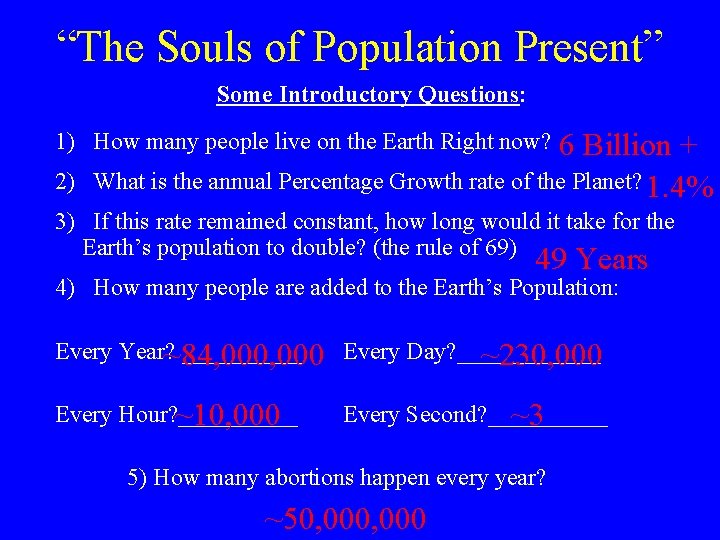 “The Souls of Population Present”

Some Introductory Questions:

1) How many people live on the Earth Right now? 6 Billion +

2) What is the annual Percentage Growth rate of the Planet? 1.4%

3) If this rate remained constant, how long would it take for the Earth’s population to double? (the rule of 69) 49 Years

4) How many people are added to the Earth’s Population:

Every Year? ~84,000,000 Every Day? ~230,000

Every Hour? ~10,000 Every Second? ~3

5) How many abortions happen every year?

~50,000,000